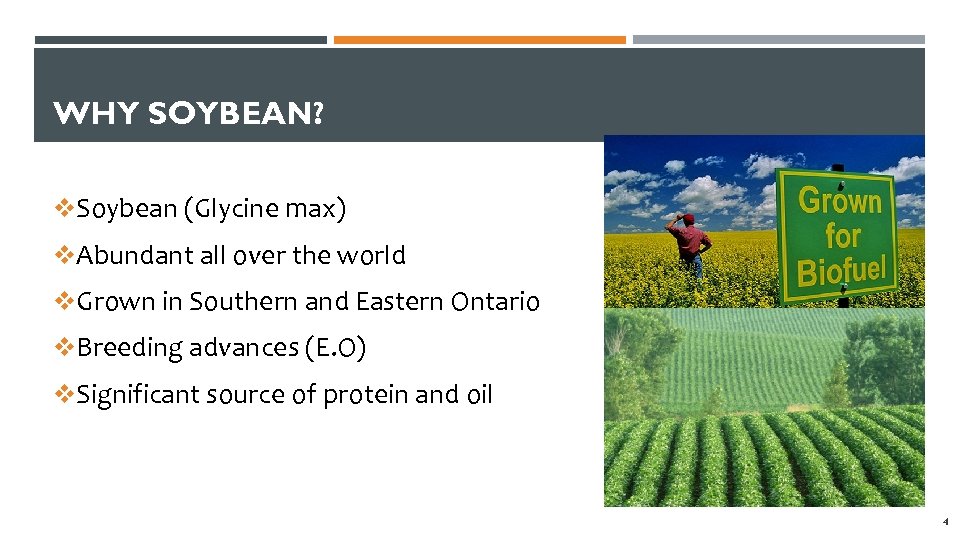 WHY SOYBEAN?

❖Soybean (Glycine max)

❖Abundant all over the world

❖Grown in Southern and Eastern Ontario

❖Breeding advances (E.O)

❖Significant source of protein and oil

Grown for Biofuel

4